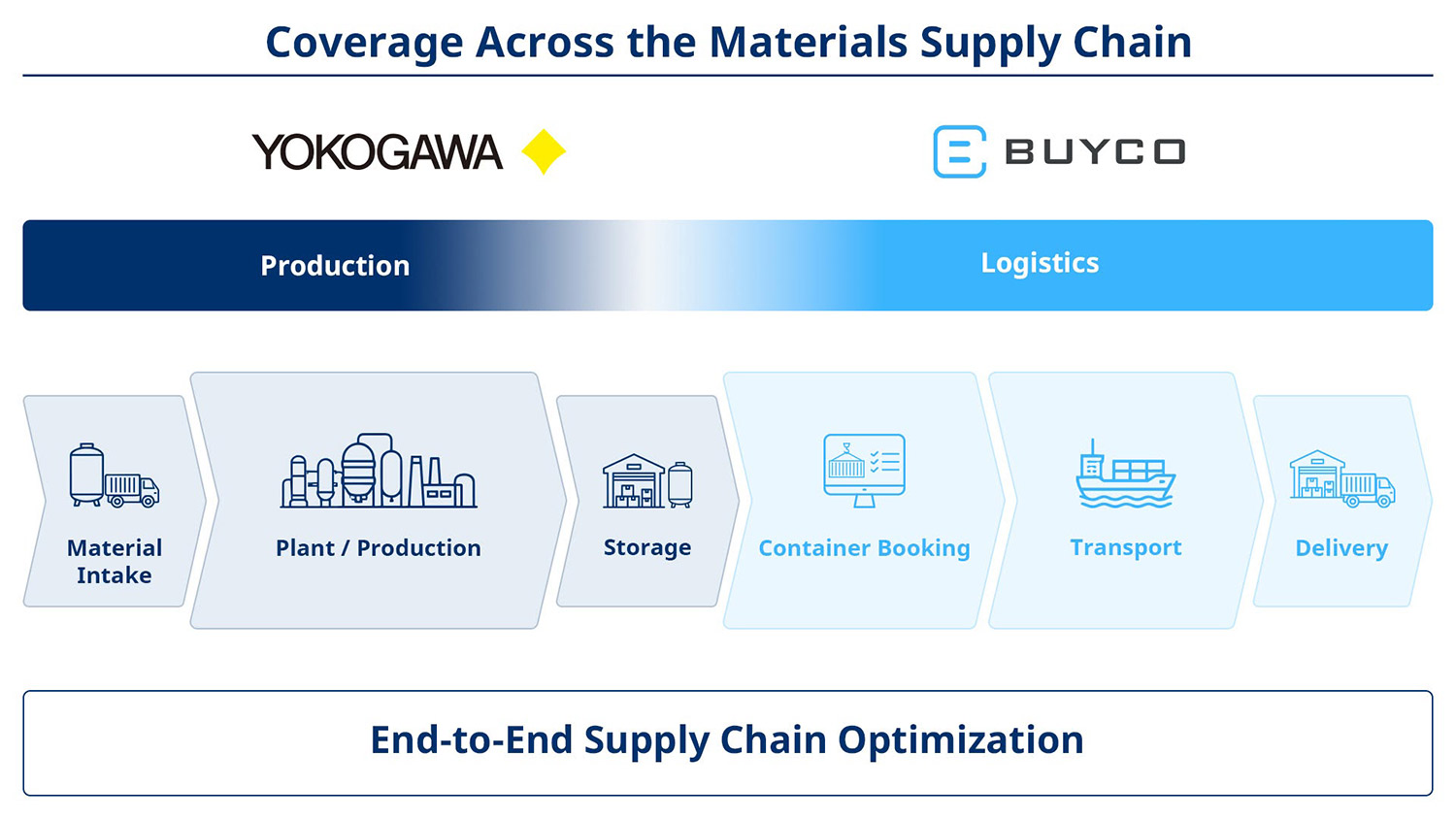 Coverage Across the Materials Supply Chain

YOKOGAWA

BUYCO

Production

Logistics

Material Intake

Plant / Production

Storage

Container Booking

Transport

Delivery

End-to-End Supply Chain Optimization